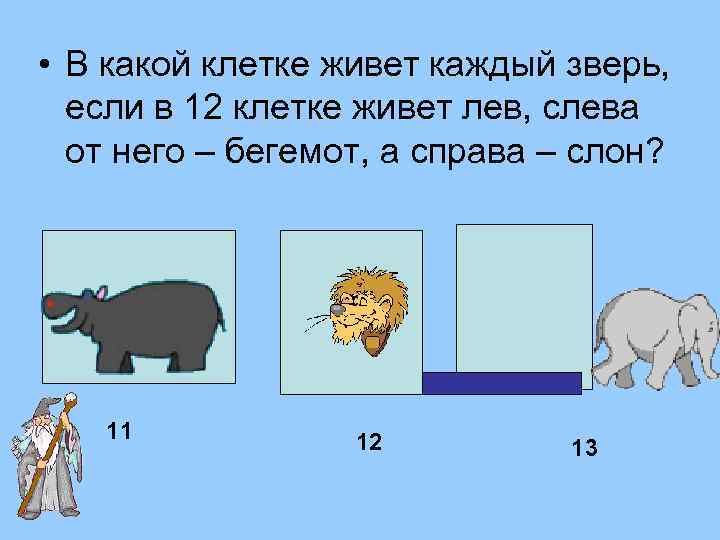 • В какой клетке живет каждый зверь, если в 12 клетке живет лев, слева от него – бегемот, а справа – слон?

11

12

13